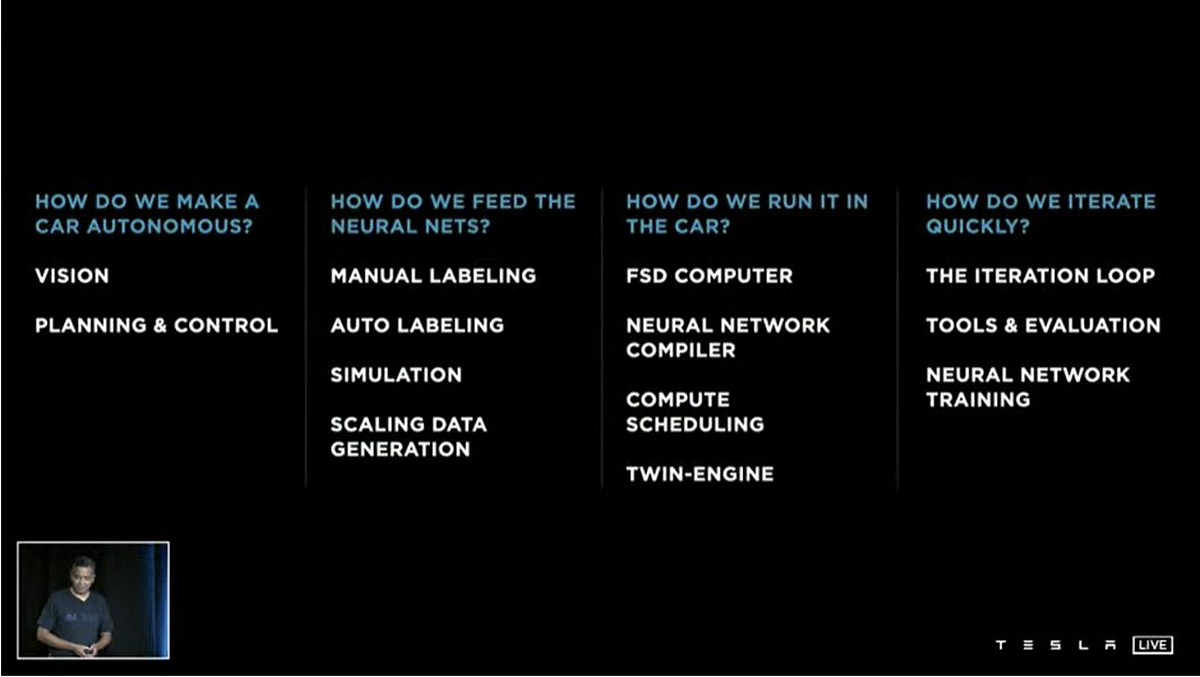 HOW DO WE MAKE A CAR AUTONOMOUS?

VISION

PLANNING & CONTROL

HOW DO WE FEED THE NEURAL NETS?

MANUAL LABELING

AUTO LABELING

SIMULATION

SCALING DATA GENERATION

HOW DO WE RUN IT IN THE CAR?

FSD COMPUTER

NEURAL NETWORK COMPILER

COMPUTE SCHEDULING

TWIN-ENGINE

HOW DO WE ITERATE QUICKLY?

THE ITERATION LOOP

TOOLS & EVALUATION

NEURAL NETWORK TRAINING

TESLA LIVE